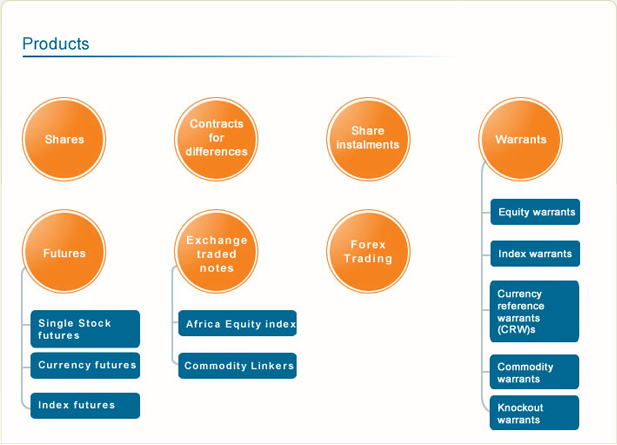 Products

Shares

Contracts for differences

Share instalments

Warrants

Equity warrants

Index warrants

Currency reference warrants (CRW)s

Commodity warrants

Knockout warrants

Futures

Single Stock futures

Currency futures

Index futures

Exchange traded notes

Africa Equity index

Commodity Linkers

Forex Trading